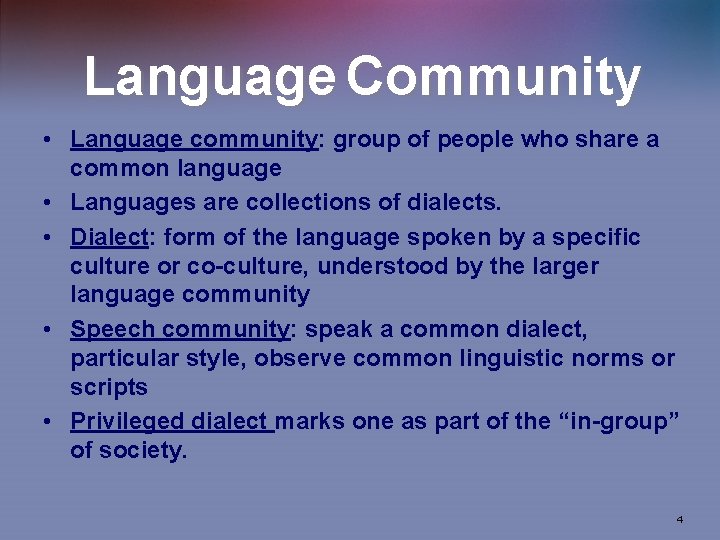 Language Community

• Language community: group of people who share a common language
• Languages are collections of dialects.
• Dialect: form of the language spoken by a specific culture or co-culture, understood by the larger language community
• Speech community: speak a common dialect, particular style, observe common linguistic norms or scripts
• Privileged dialect marks one as part of the "in-group" of society.

4